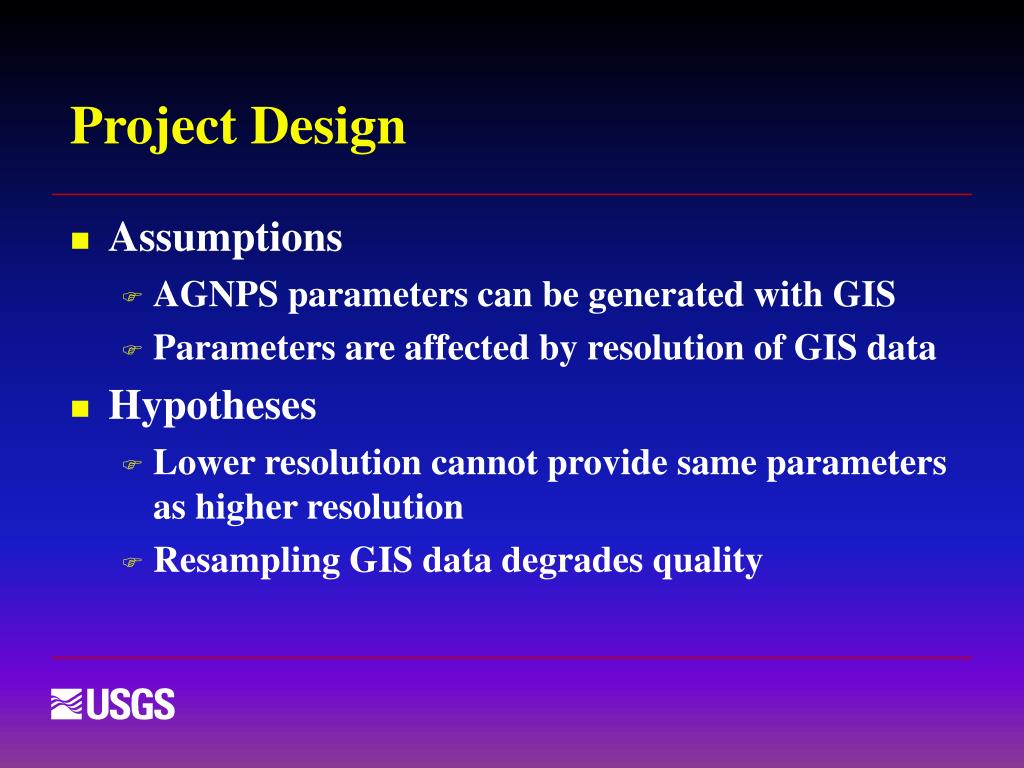 Project Design

Assumptions

AGNPS parameters can be generated with GIS

Parameters are affected by resolution of GIS data

Hypotheses

Lower resolution cannot provide same parameters as higher resolution

Resampling GIS data degrades quality

USGS